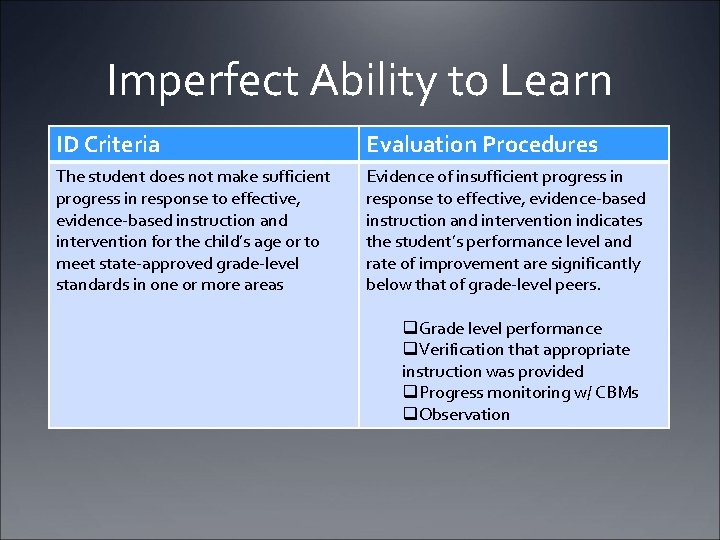 Imperfect Ability to Learn

| ID Criteria | Evaluation Procedures |
|---|---|
| The student does not make sufficient progress in response to effective, evidence-based instruction and intervention for the child's age or to meet state-approved grade-level standards in one or more areas | Evidence of insufficient progress in response to effective, evidence-based instruction and intervention indicates the student's performance level and rate of improvement are significantly below that of grade-level peers. ❑Grade level performance ❑Verification that appropriate instruction was provided ❑Progress monitoring w/ CBMs ❑Observation |